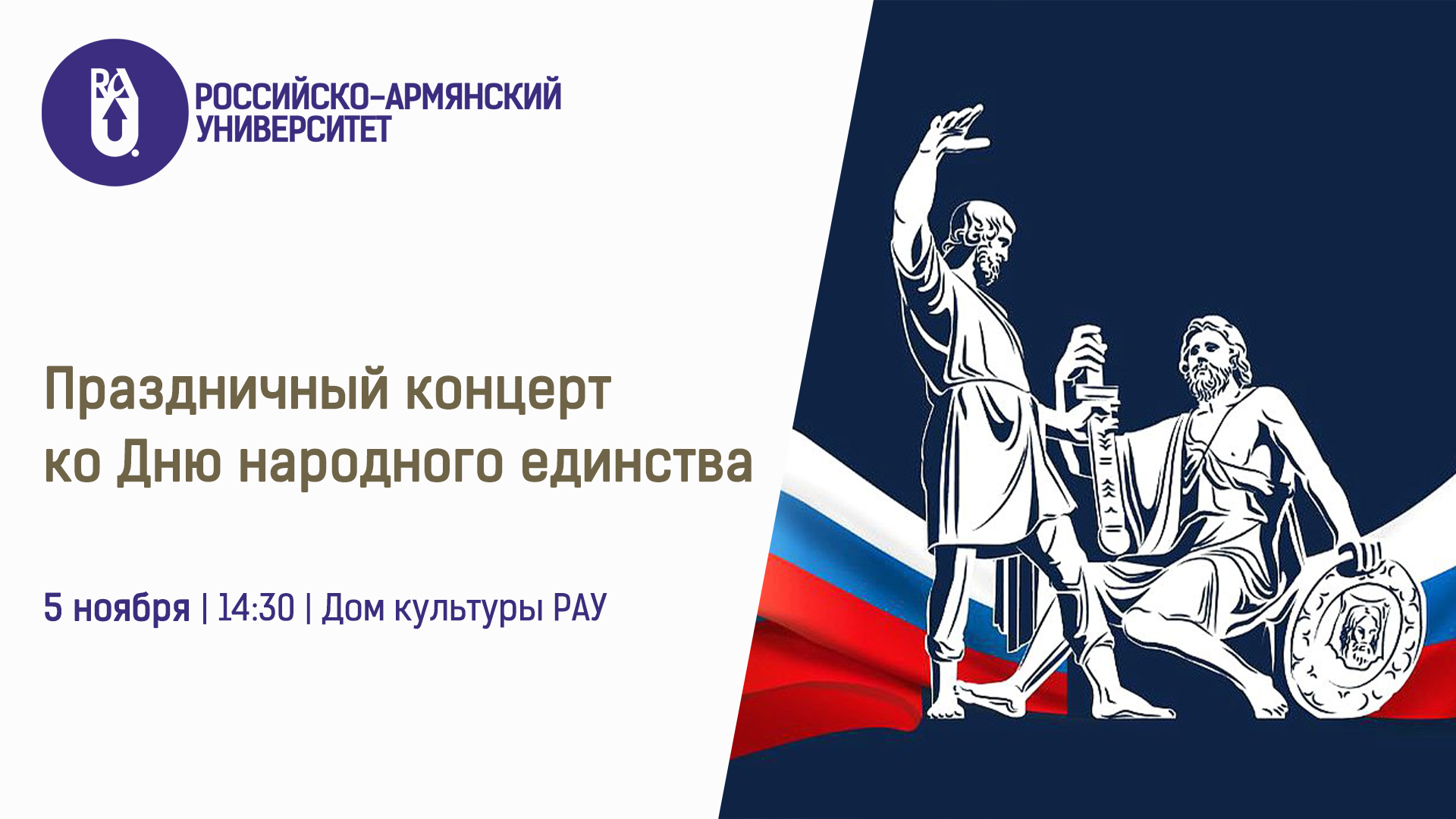 RAU

РОССИЙСКО-АРМЯНСКИЙ
УНИВЕРСИТЕТ

Праздничный концерт ко Дню народного единства

5 ноября | 14:30 | Дом культуры РАУ